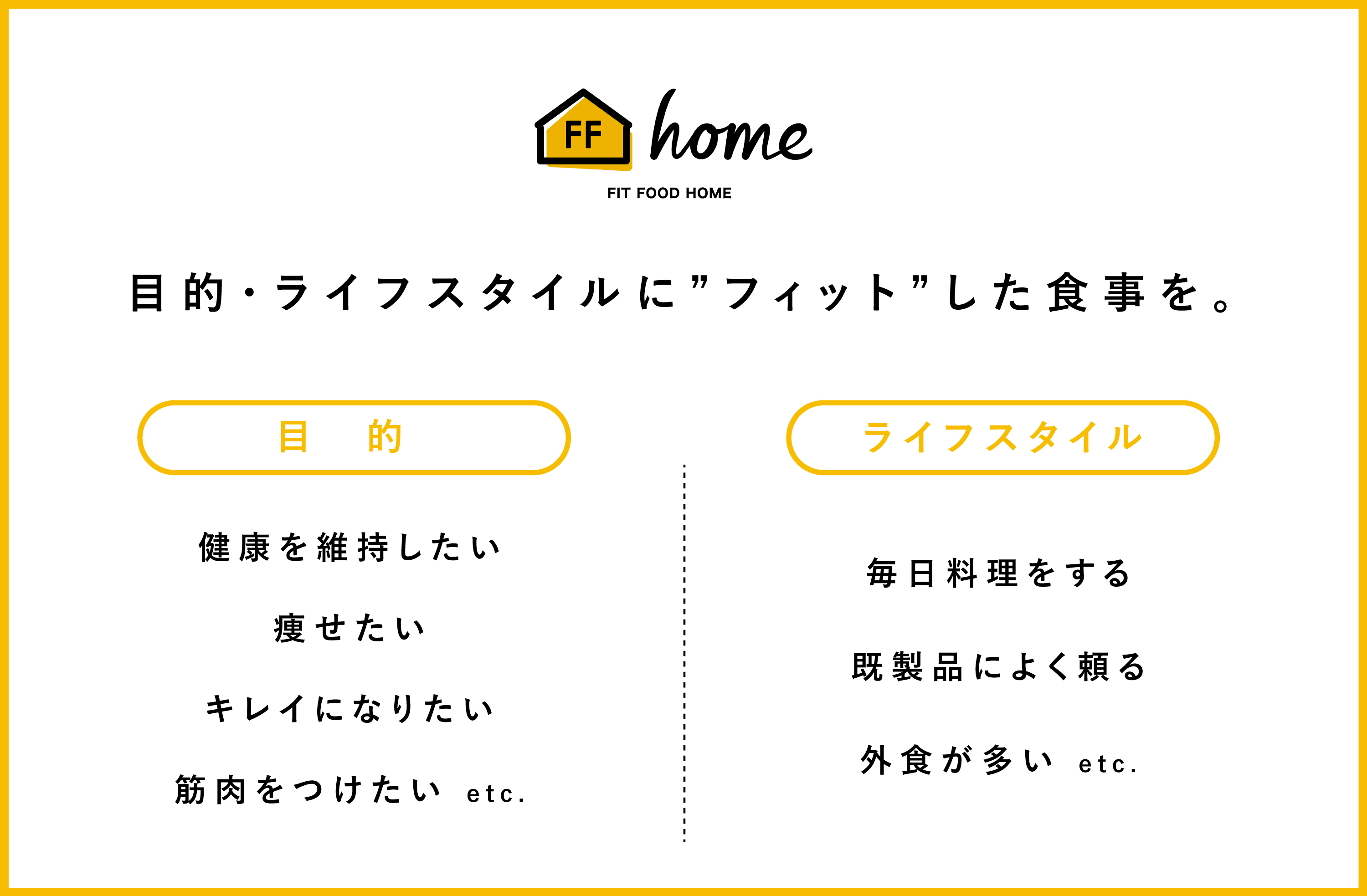 FF home

FIT FOOD HOME

目的・ライフスタイルに”フィット”した食事を。

目　的

健康を維持したい

痩せたい

キレイになりたい

筋肉をつけたい etc.

ライフスタイル

毎日料理をする

既製品によく頼る

外食が多い etc.